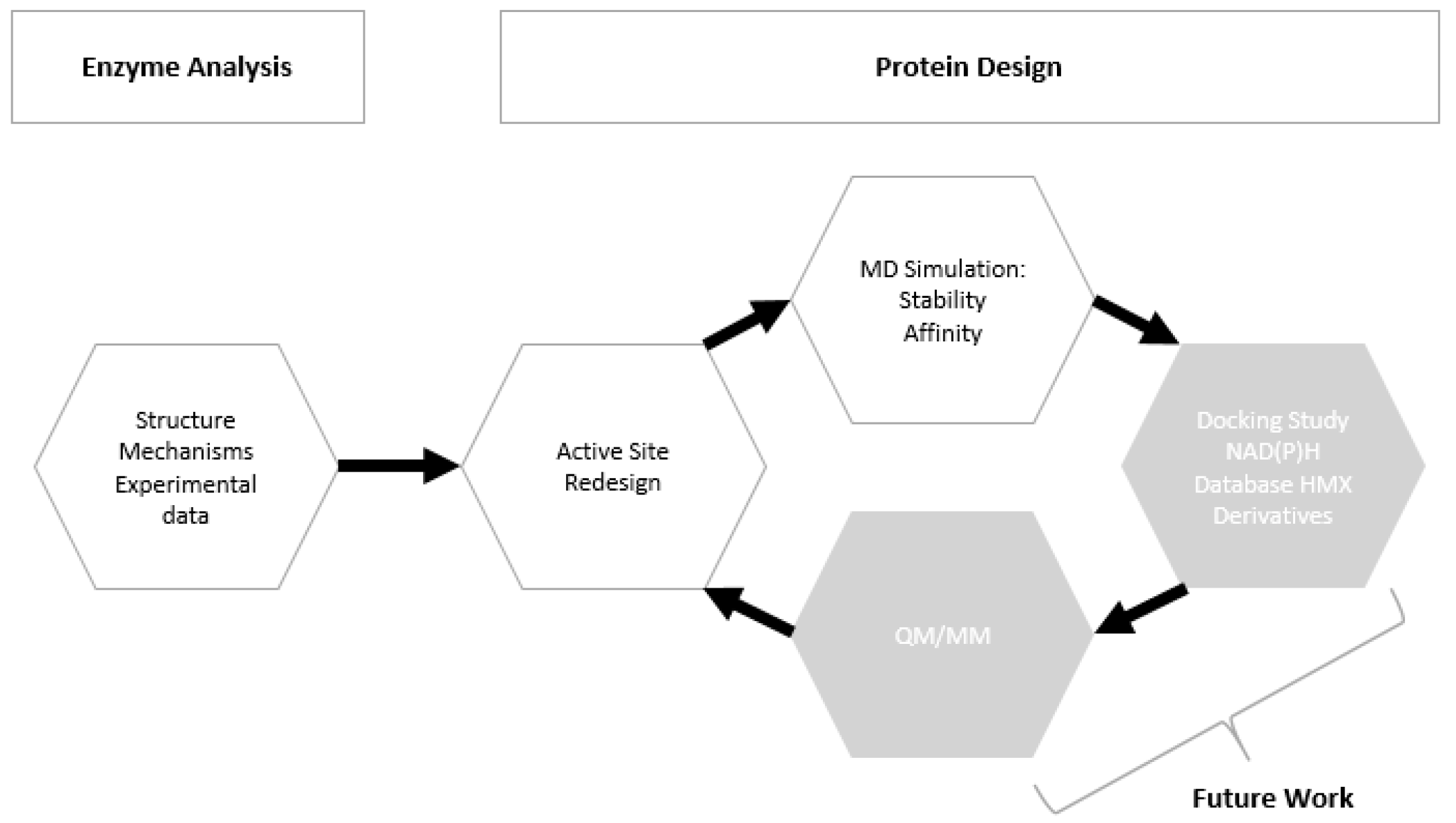 Enzyme Analysis

Protein Design

Structure
Mechanisms
Experimental data

Active Site Redesign

MD Simulation:
Stability
Affinity

Docking Study
NAD(P)H
Database HMX Derivatives

QM/MM

Future Work